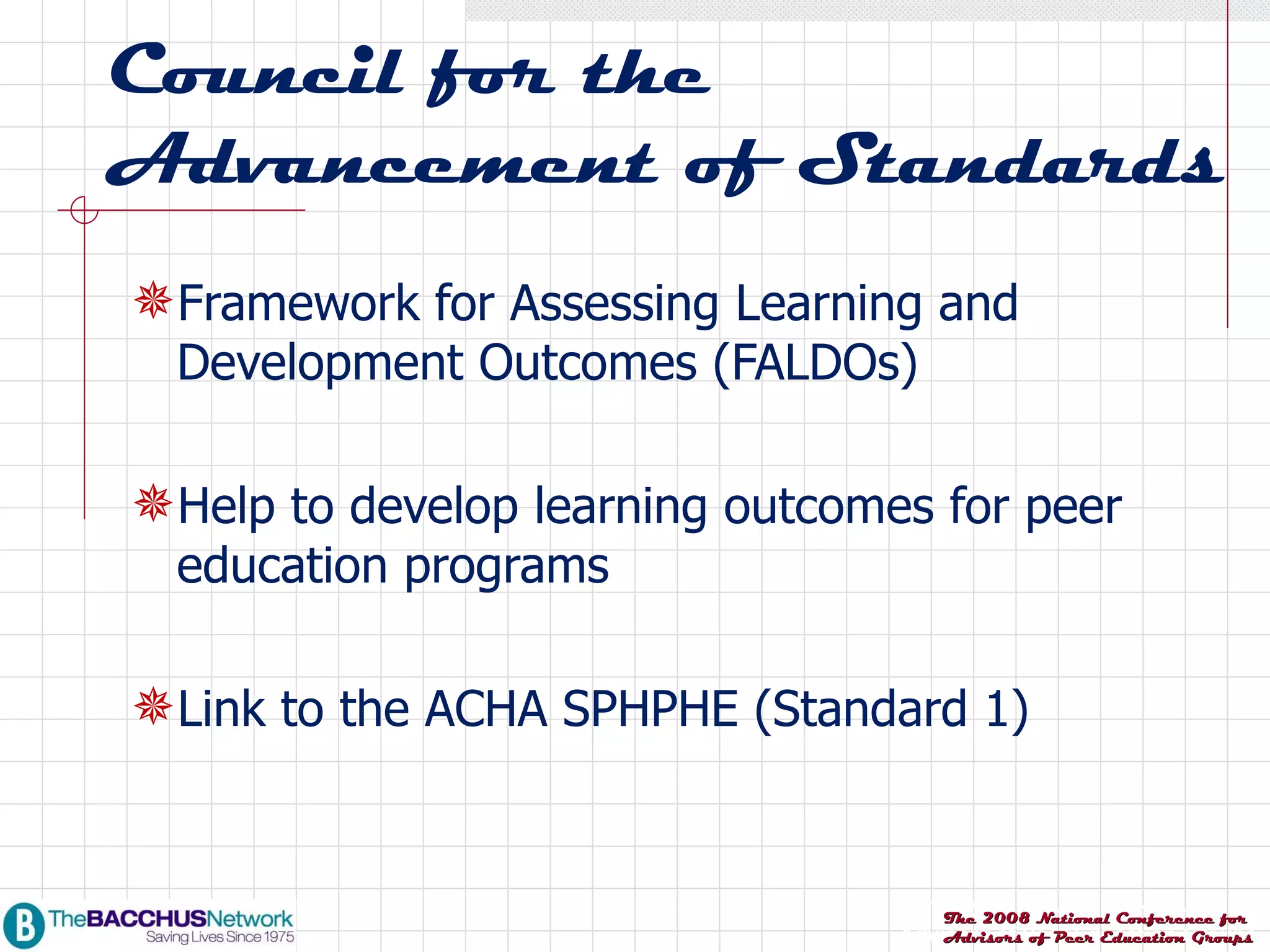 Council for the Advancement of Standards

Framework for Assessing Learning and Development Outcomes (FALDOs)

Help to develop learning outcomes for peer education programs

Link to the ACHA SPHPHE (Standard 1)

B TheBACCHUSNetwork
Saving Lives Since 1975

The 2008 National Conference for Advisors of Peer Education Groups